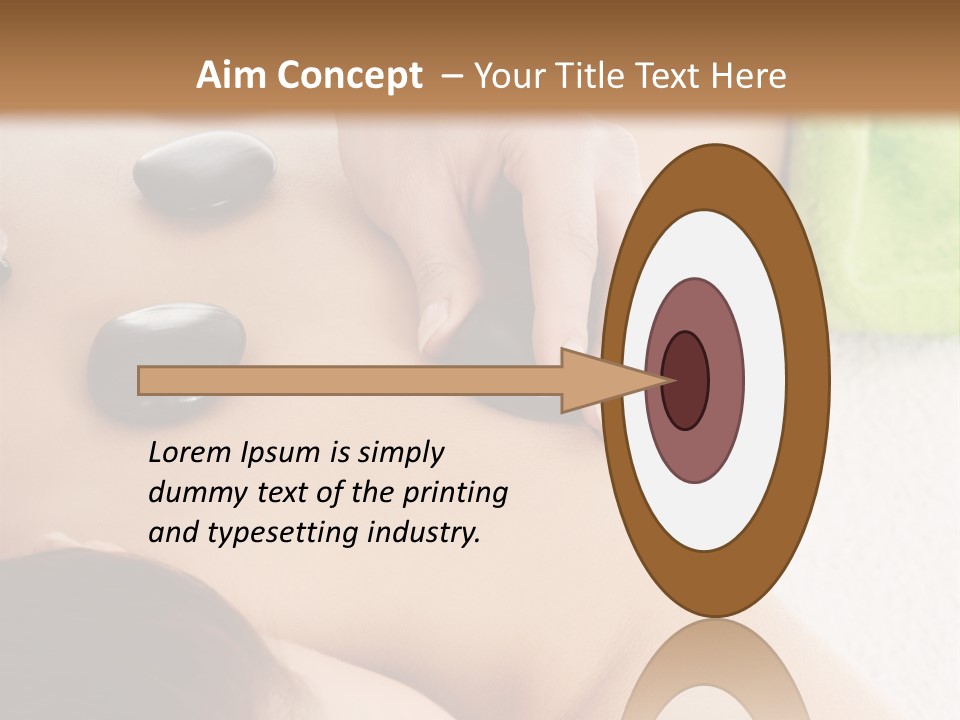 Aim Concept – Your Title Text Here

Lorem Ipsum is simply dummy text of the printing and typesetting industry.